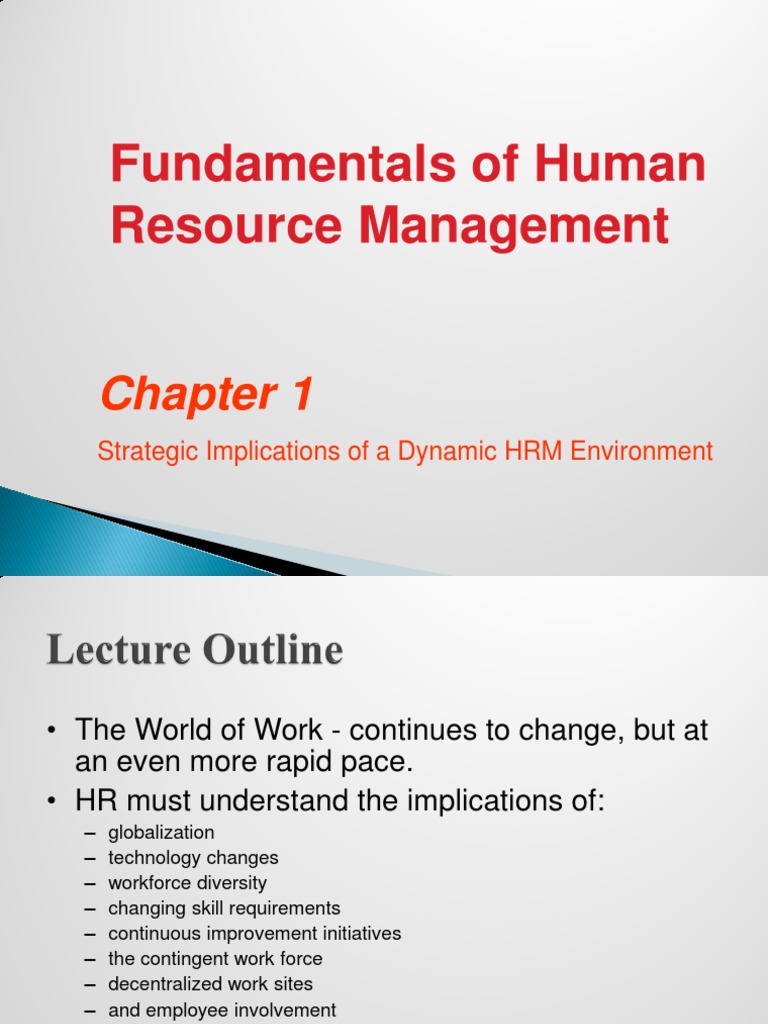 Fundamentals of Human Resource Management

Chapter 1

Strategic Implications of a Dynamic HRM Environment

Lecture Outline

• The World of Work - continues to change, but at an even more rapid pace.
• HR must understand the implications of:
– globalization
– technology changes
– workforce diversity
– changing skill requirements
– continuous improvement initiatives
– the contingent work force
– decentralized work sites
– and employee involvement